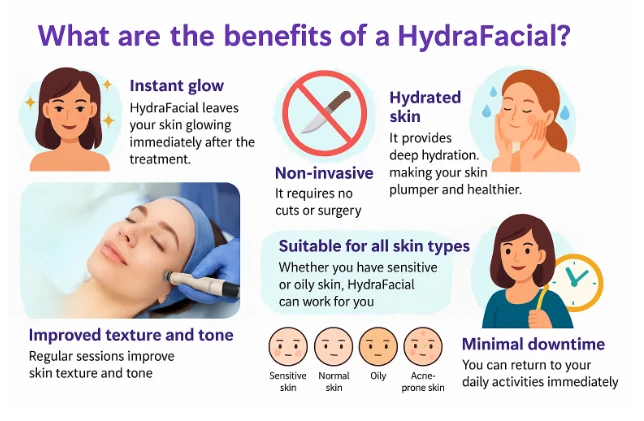 What are the benefits of a HydraFacial?

Instant glow
HydraFacial leaves your skin glowing immediately after the treatment.

Non-invasive
It requires no cuts or surgery

Hydrated skin
It provides deep hydration. making your skin plumper and healthier.

Improved texture and tone
Regular sessions improve skin texture and tone

Suitable for all skin types
Whether you have sensitive or oily skin, HydraFacial can work for you

Sensitive skin
Normal skin
Oily
Acne-prone skin

Minimal downtime
You can return to your daily activities immediately